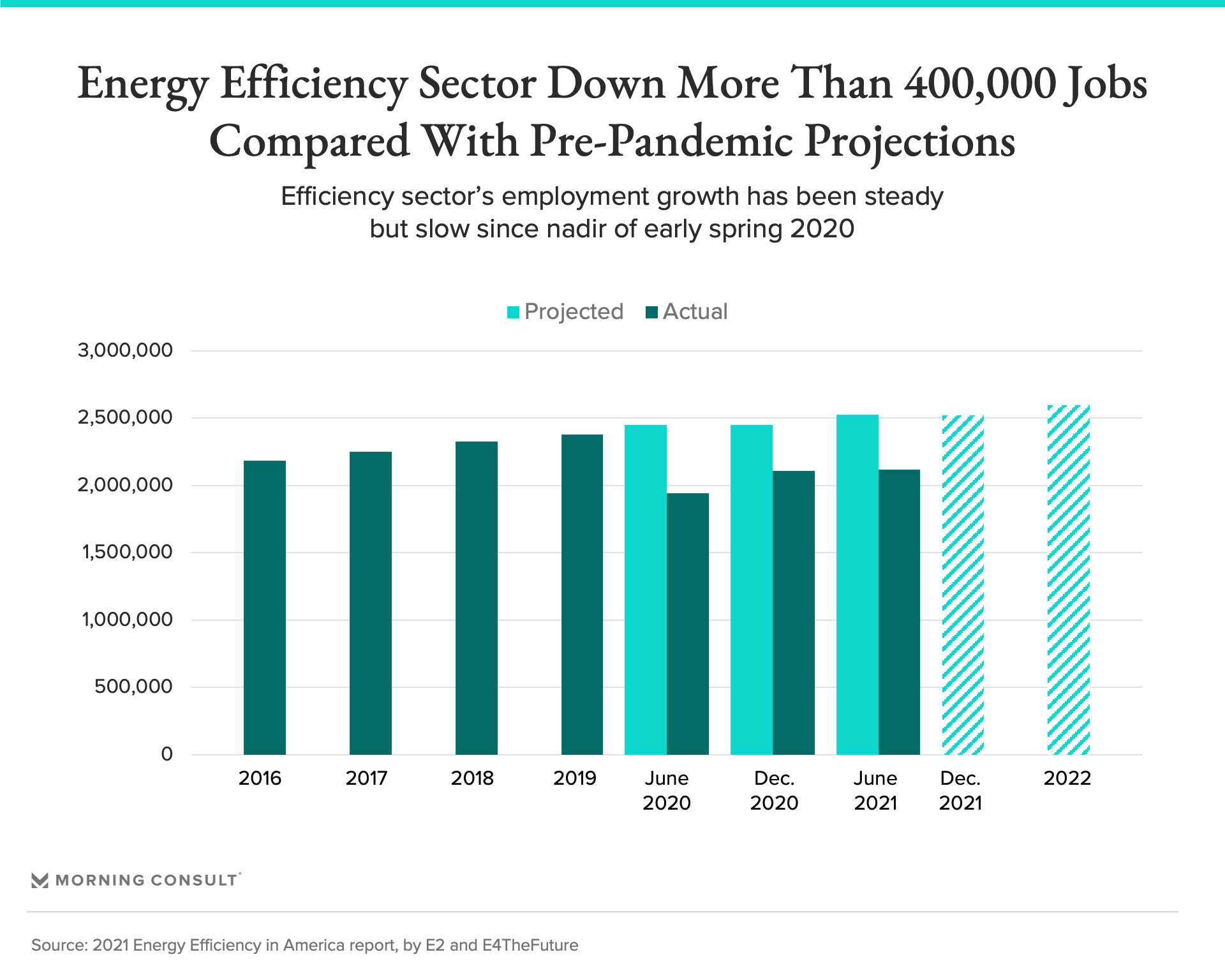 Energy Efficiency Sector Down More Than 400,000 Jobs Compared With Pre-Pandemic Projections

Efficiency sector's employment growth has been steady but slow since nadir of early spring 2020

Projected Actual

3,000,000
2,500,000
2,000,000
1,500,000
1,000,000
500,000
0

2016
2017
2018
2019
June 2020
Dec. 2020
June 2021
Dec. 2021
2022

MORNING CONSULT

Source: 2021 Energy Efficiency in America report, by E2 and E4TheFuture